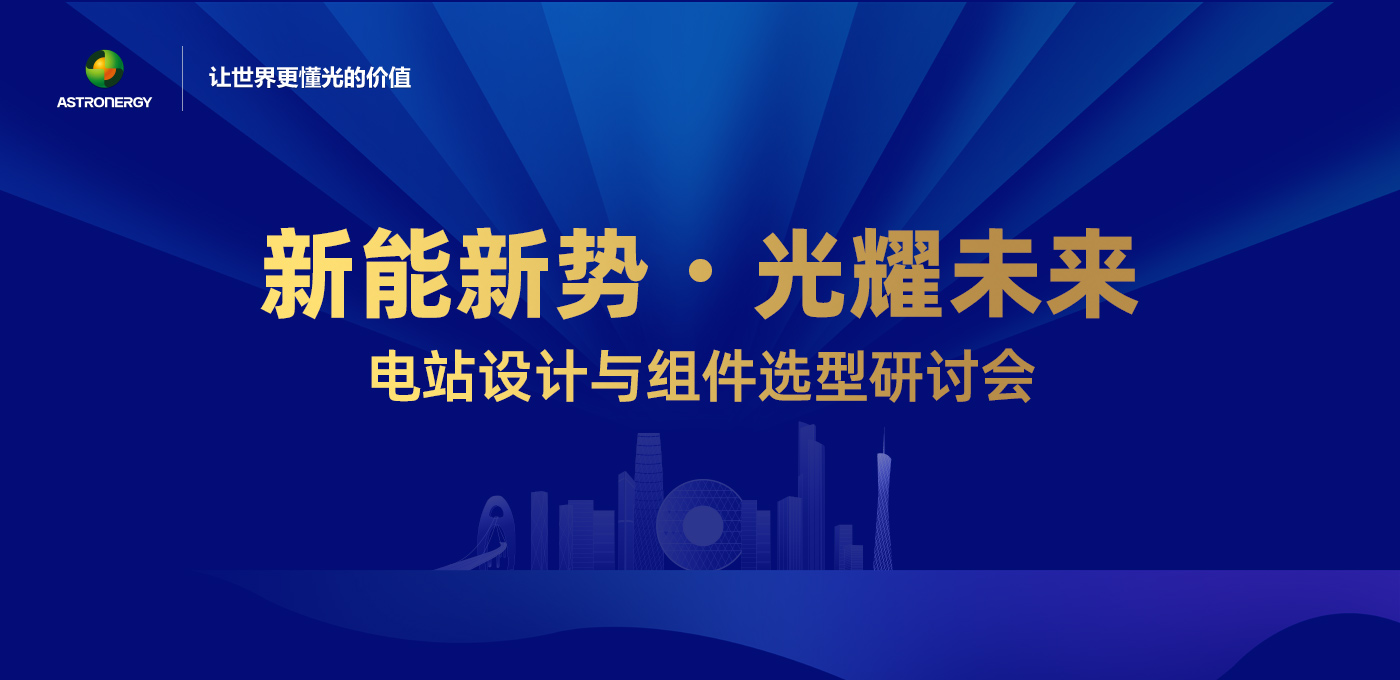 ASTRONERGY

让世界更懂光的价值

新能新势 · 光耀未来

电站设计与组件选型研讨会